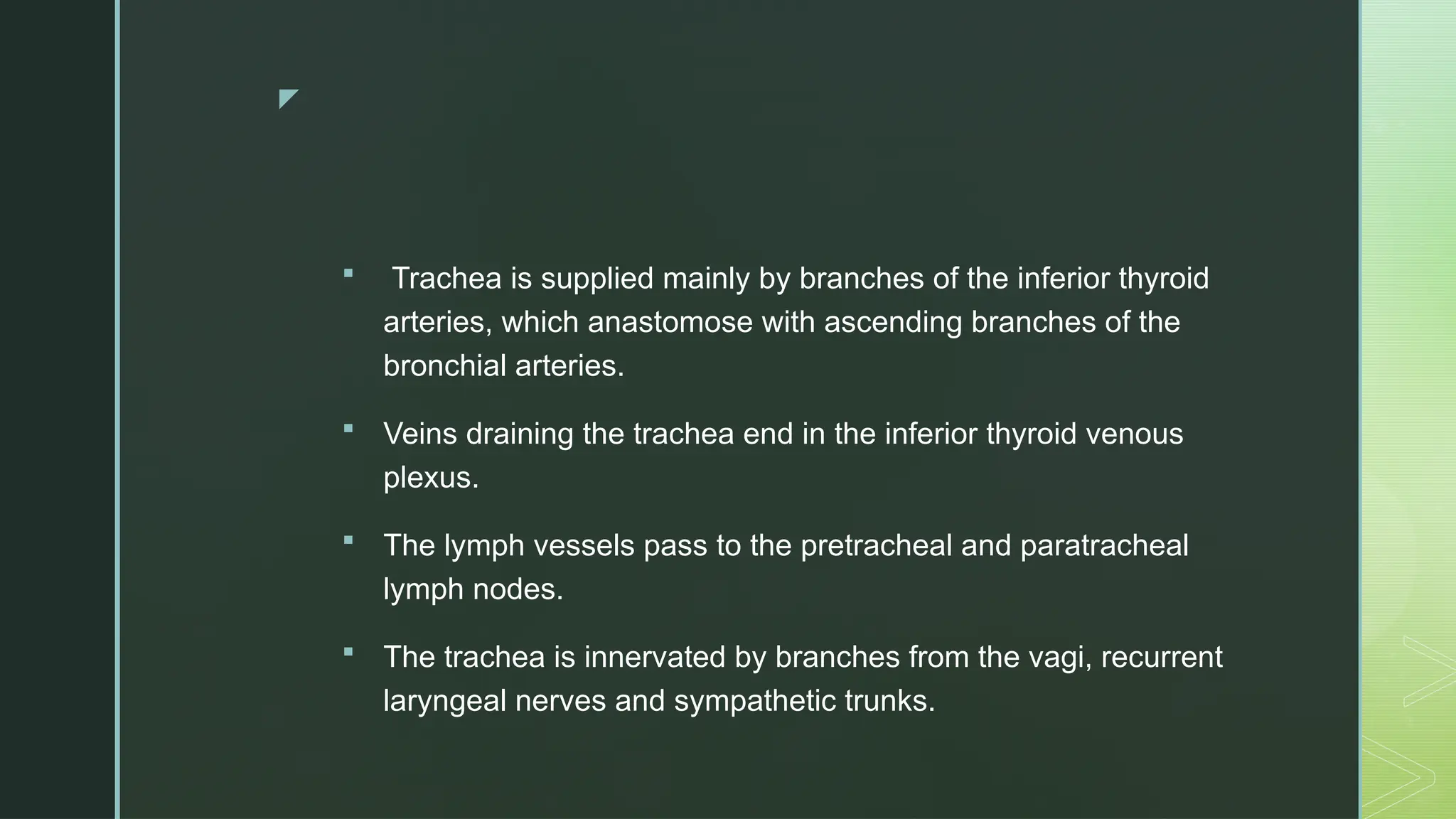 ▪ Trachea is supplied mainly by branches of the inferior thyroid arteries, which anastomose with ascending branches of the bronchial arteries.

▪ Veins draining the trachea end in the inferior thyroid venous plexus.

▪ The lymph vessels pass to the pretracheal and paratracheal lymph nodes.

▪ The trachea is innervated by branches from the vagi, recurrent laryngeal nerves and sympathetic trunks.